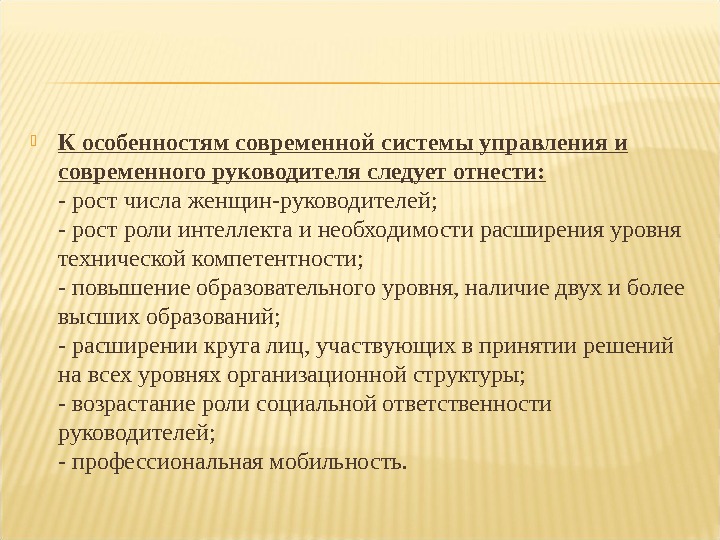 К особенностям современной системы управления и современного руководителя следует отнести:
- рост числа женщин-руководителей;
- рост роли интеллекта и необходимости расширения уровня технической компетентности;
- повышение образовательного уровня, наличие двух и более высших образований;
- расширении круга лиц, участвующих в принятии решений на всех уровнях организационной структуры;
- возрастание роли социальной ответственности руководителей;
- профессиональная мобильность.